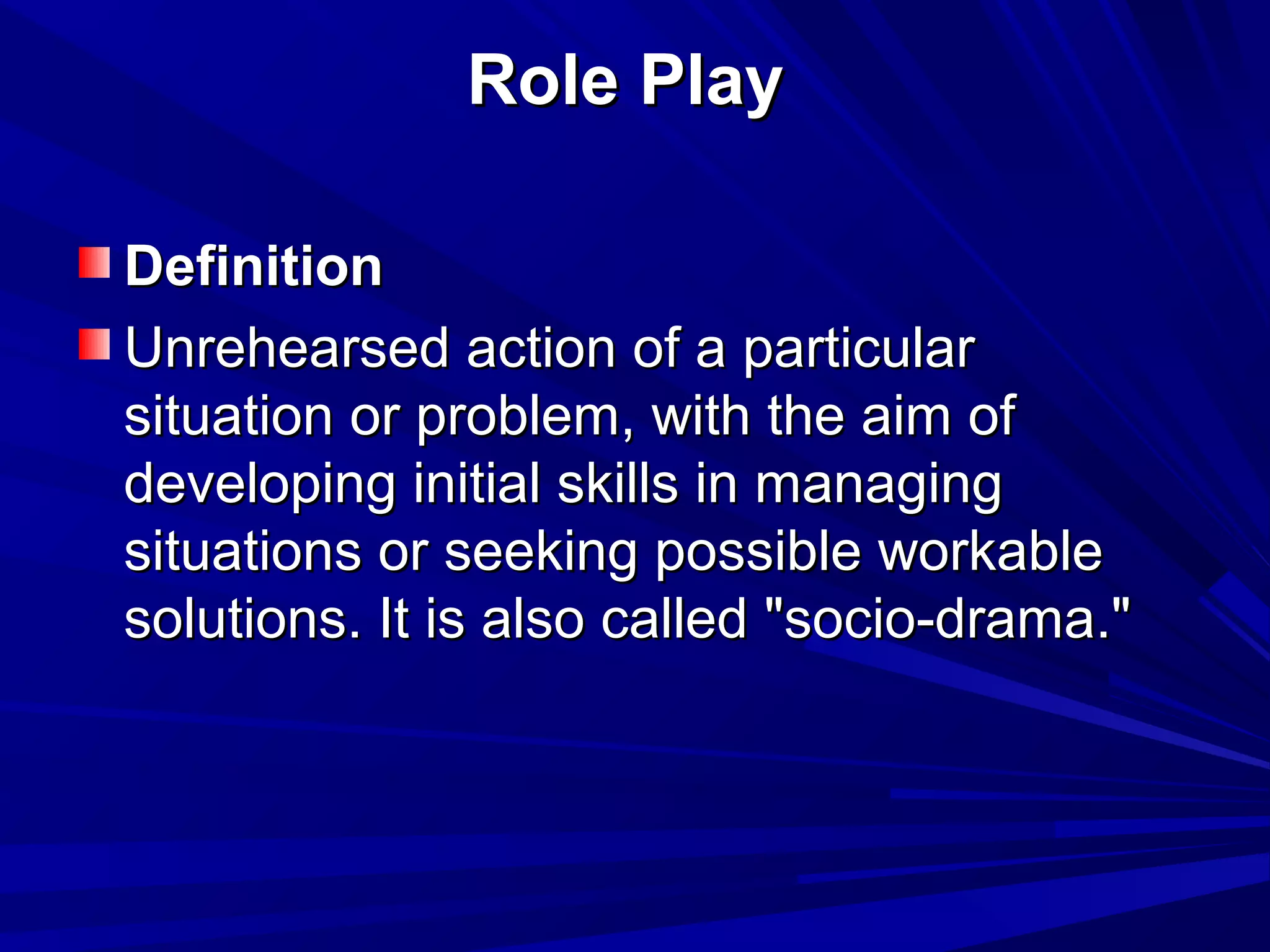 Role Play

Definition

Unrehearsed action of a particular situation or problem, with the aim of developing initial skills in managing situations or seeking possible workable solutions. It is also called "socio-drama."